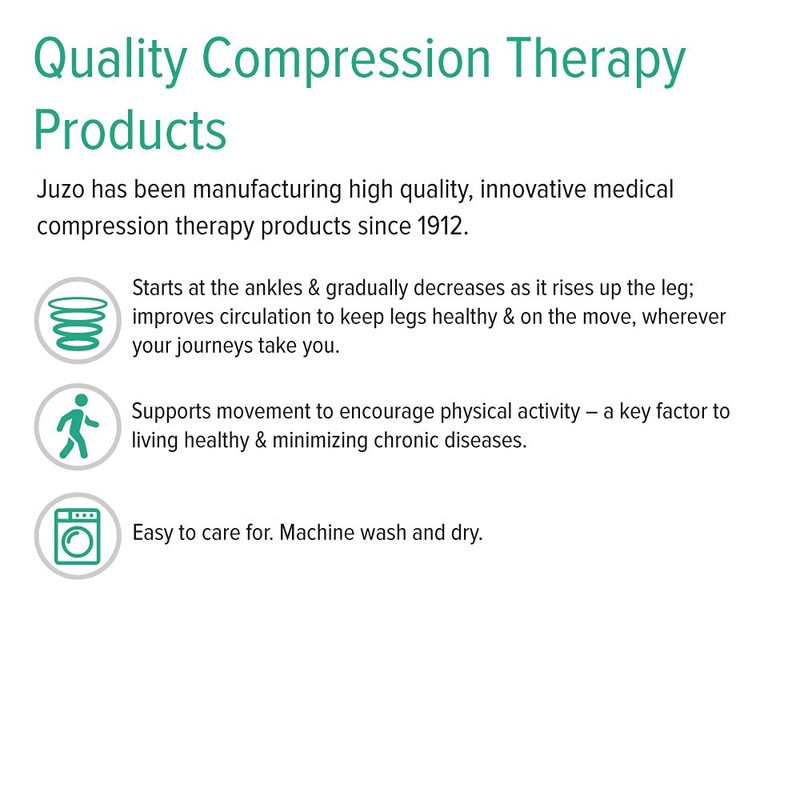 Quality Compression Therapy Products

Juzo has been manufacturing high quality, innovative medical compression therapy products since 1912.

Starts at the ankles & gradually decreases as it rises up the leg; improves circulation to keep legs healthy & on the move, wherever your journeys take you.

Supports movement to encourage physical activity – a key factor to living healthy & minimizing chronic diseases.

Easy to care for. Machine wash and dry.